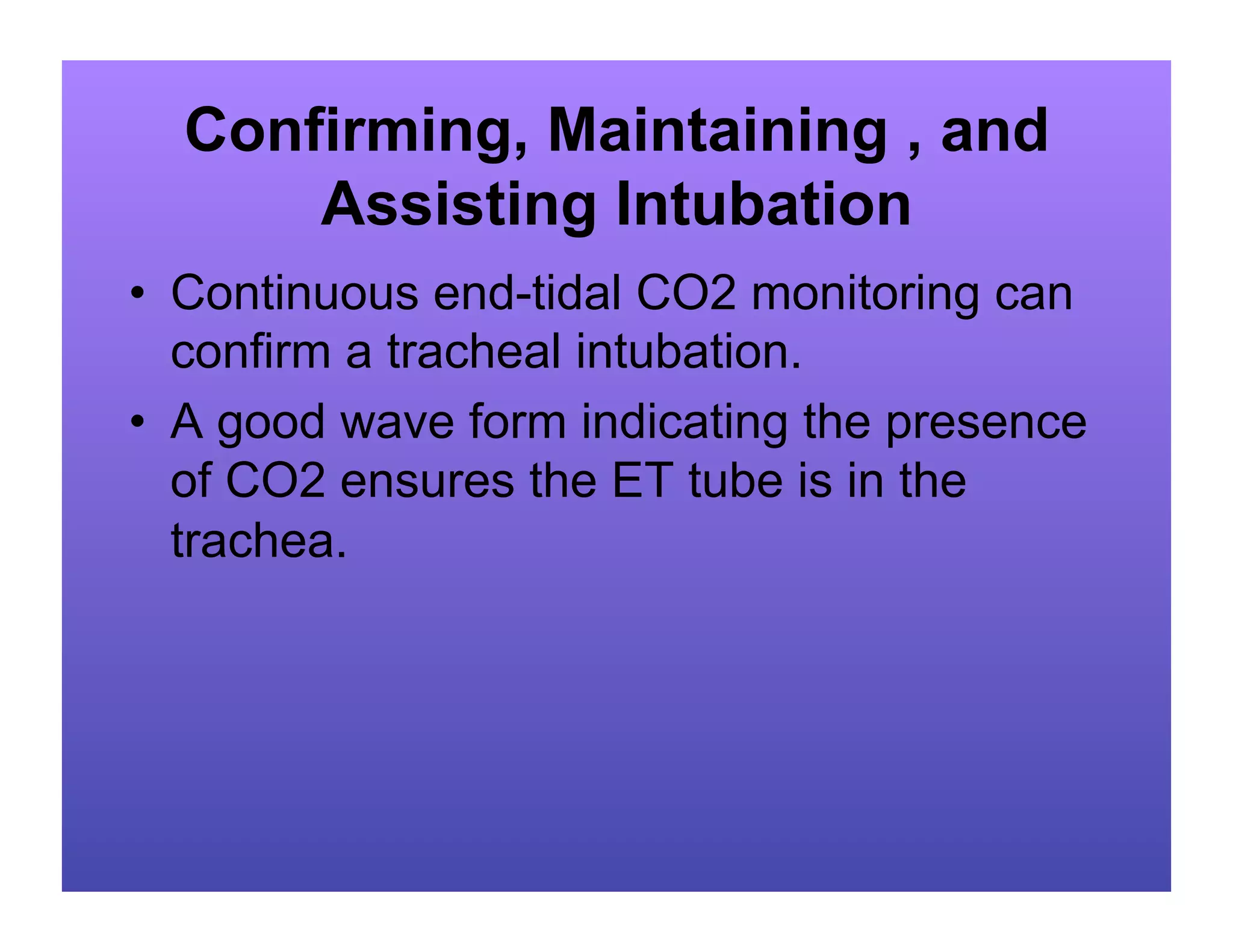 Confirming, Maintaining , and Assisting Intubation

• Continuous end-tidal CO2 monitoring can confirm a tracheal intubation.

• A good wave form indicating the presence of CO2 ensures the ET tube is in the trachea.